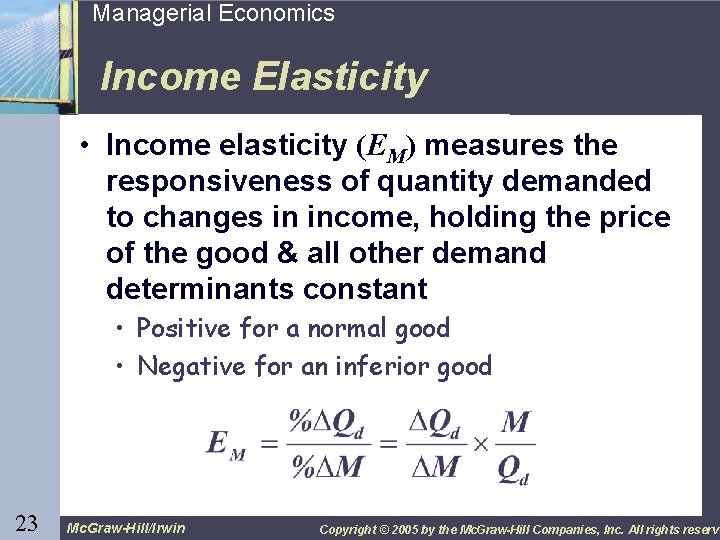 Managerial Economics

Income Elasticity

• Income elasticity ($E_M$) measures the responsiveness of quantity demanded to changes in income, holding the price of the good & all other demand determinants constant

• Positive for a normal good
• Negative for an inferior good

$E_M = \frac{\%\Delta Q_d}{\%\Delta M} = \frac{\Delta Q_d}{\Delta M} \times \frac{M}{Q_d}$

23

McGraw-Hill/Irwin

Copyright © 2005 by the McGraw-Hill Companies, Inc. All rights reserv